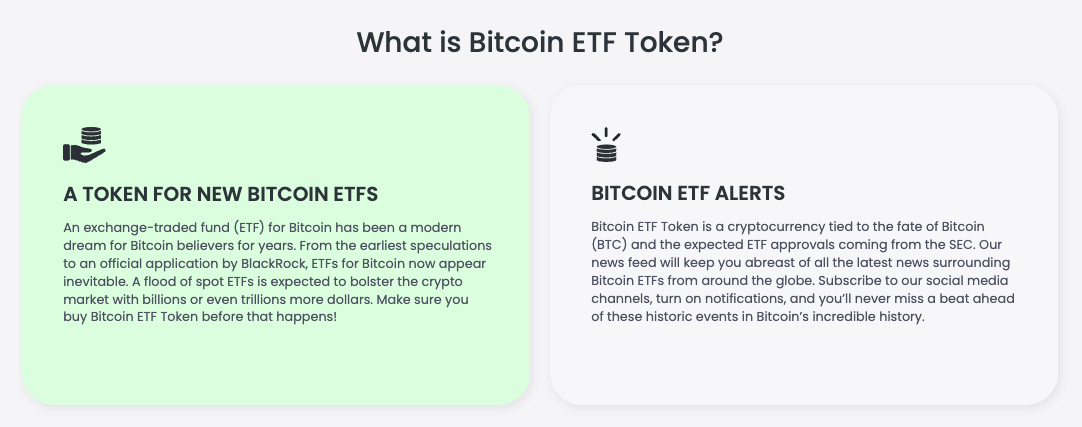 What is Bitcoin ETF Token?

A TOKEN FOR NEW BITCOIN ETFS

An exchange-traded fund (ETF) for Bitcoin has been a modern dream for Bitcoin believers for years. From the earliest speculations to an official application by BlackRock, ETFs for Bitcoin now appear inevitable. A flood of spot ETFs is expected to bolster the crypto market with billions or even trillions more dollars. Make sure you buy Bitcoin ETF Token before that happens!

BITCOIN ETF ALERTS

Bitcoin ETF Token is a cryptocurrency tied to the fate of Bitcoin (BTC) and the expected ETF approvals coming from the SEC. Our news feed will keep you abreast of all the latest news surrounding Bitcoin ETFs from around the globe. Subscribe to our social media channels, turn on notifications, and you'll never miss a beat ahead of these historic events in Bitcoin's incredible history.